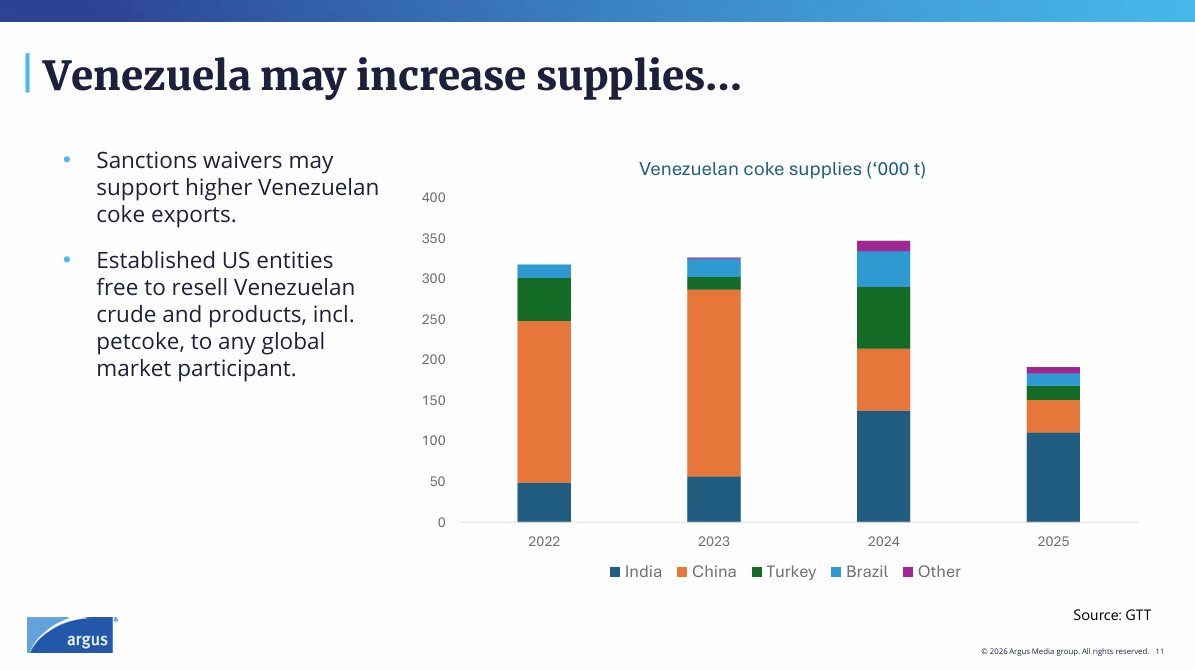 Venezuela may increase supplies...

• Sanctions waivers may support higher Venezuelan coke exports.

• Established US entities free to resell Venezuelan crude and products, incl. petcoke, to any global market participant.

Venezuelan coke supplies ('000 t)

400
350
300
250
200
150
100
50
0

2022
2023
2024
2025

India China Turkey Brazil Other

Source: GTT

argus

© 2026 Argus Media group. All rights reserved. 11